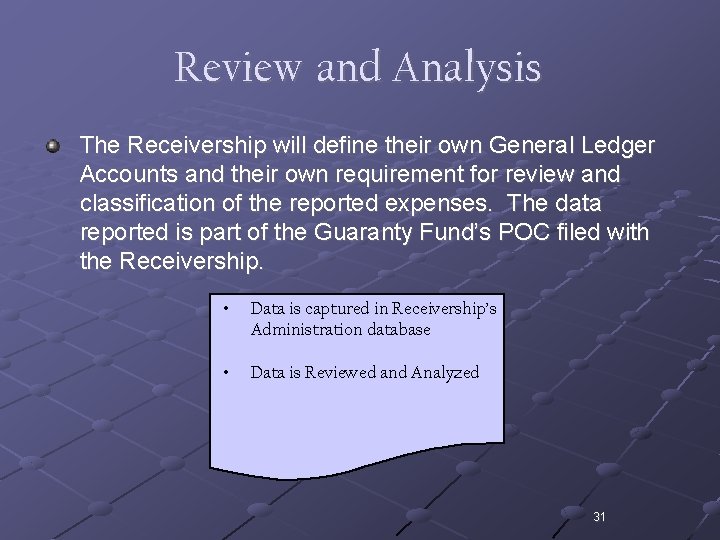 Review and Analysis

The Receivership will define their own General Ledger Accounts and their own requirement for review and classification of the reported expenses. The data reported is part of the Guaranty Fund's POC filed with the Receivership.

• Data is captured in Receivership's Administration database

• Data is Reviewed and Analyzed

31